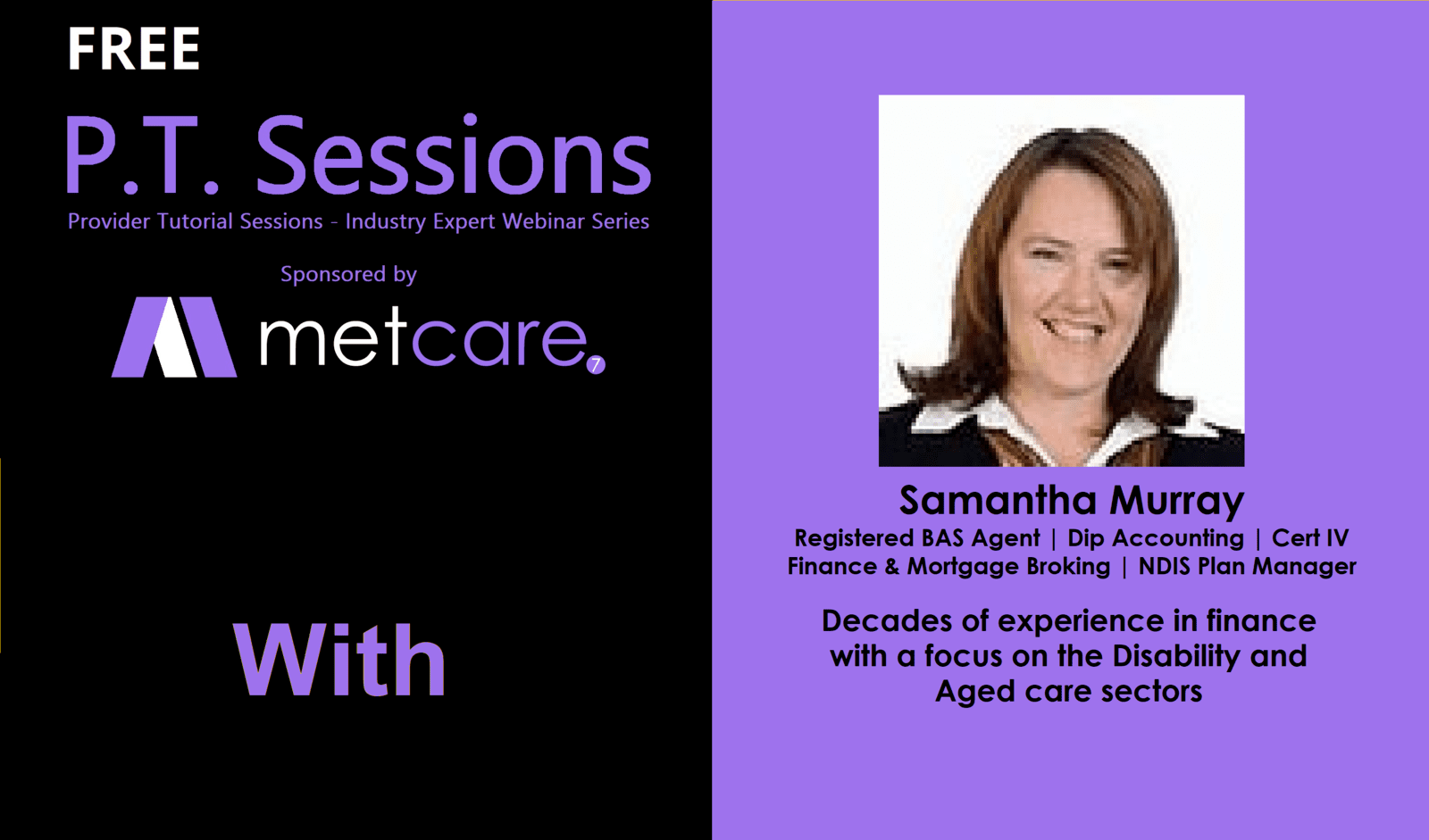 FREE

P.T. Sessions

Provider Tutorial Sessions - Industry Expert Webinar Series

Sponsored by

metcare 7

With

Samantha Murray

Registered BAS Agent | Dip Accounting | Cert IV Finance & Mortgage Broking | NDIS Plan Manager

Decades of experience in finance with a focus on the Disability and Aged care sectors